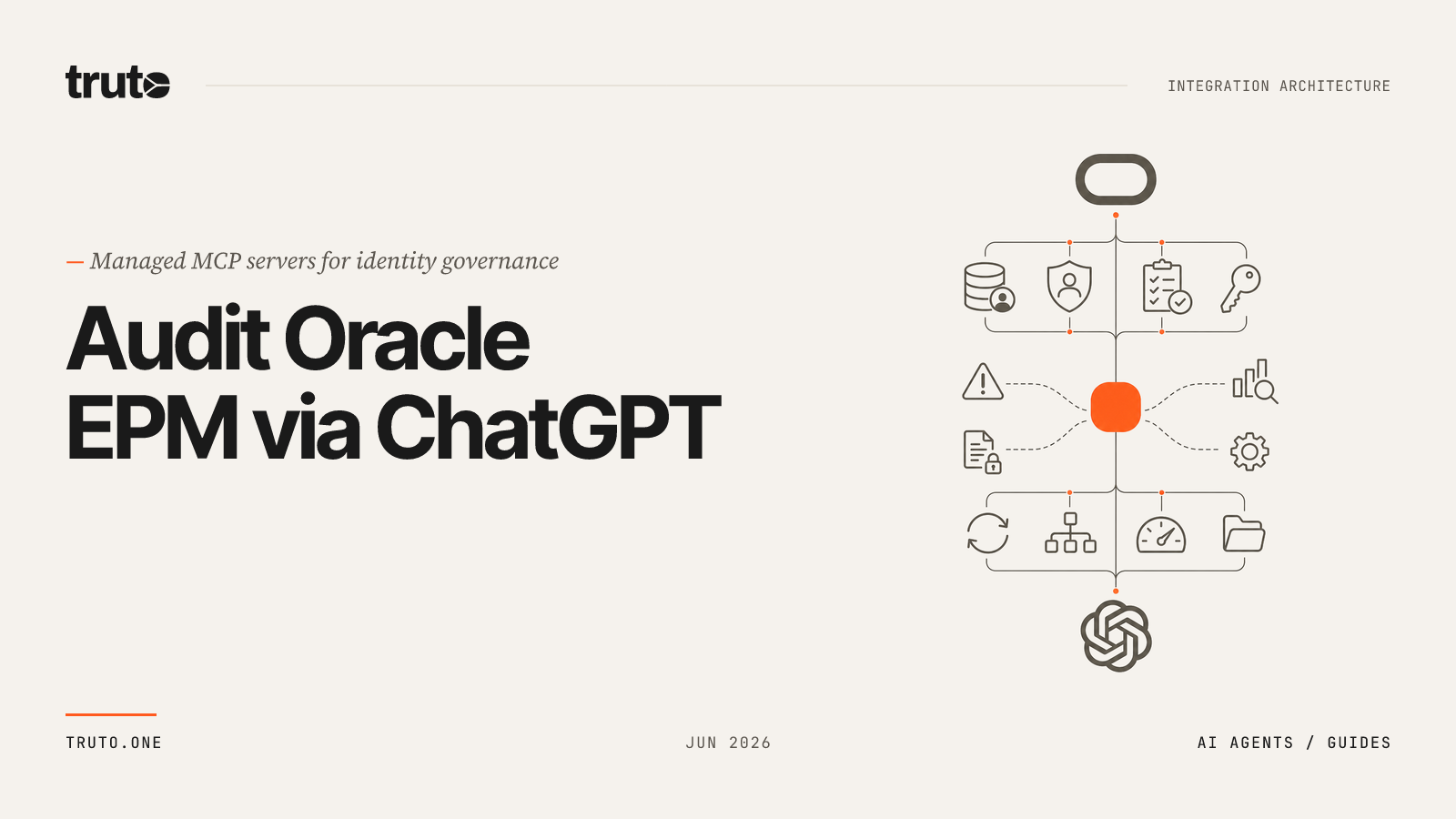 truto

INTEGRATION ARCHITECTURE

— Managed MCP servers for identity governance

Audit Oracle EPM via ChatGPT

TRUTO.ONE

JUN 2026

AI AGENTS / GUIDES